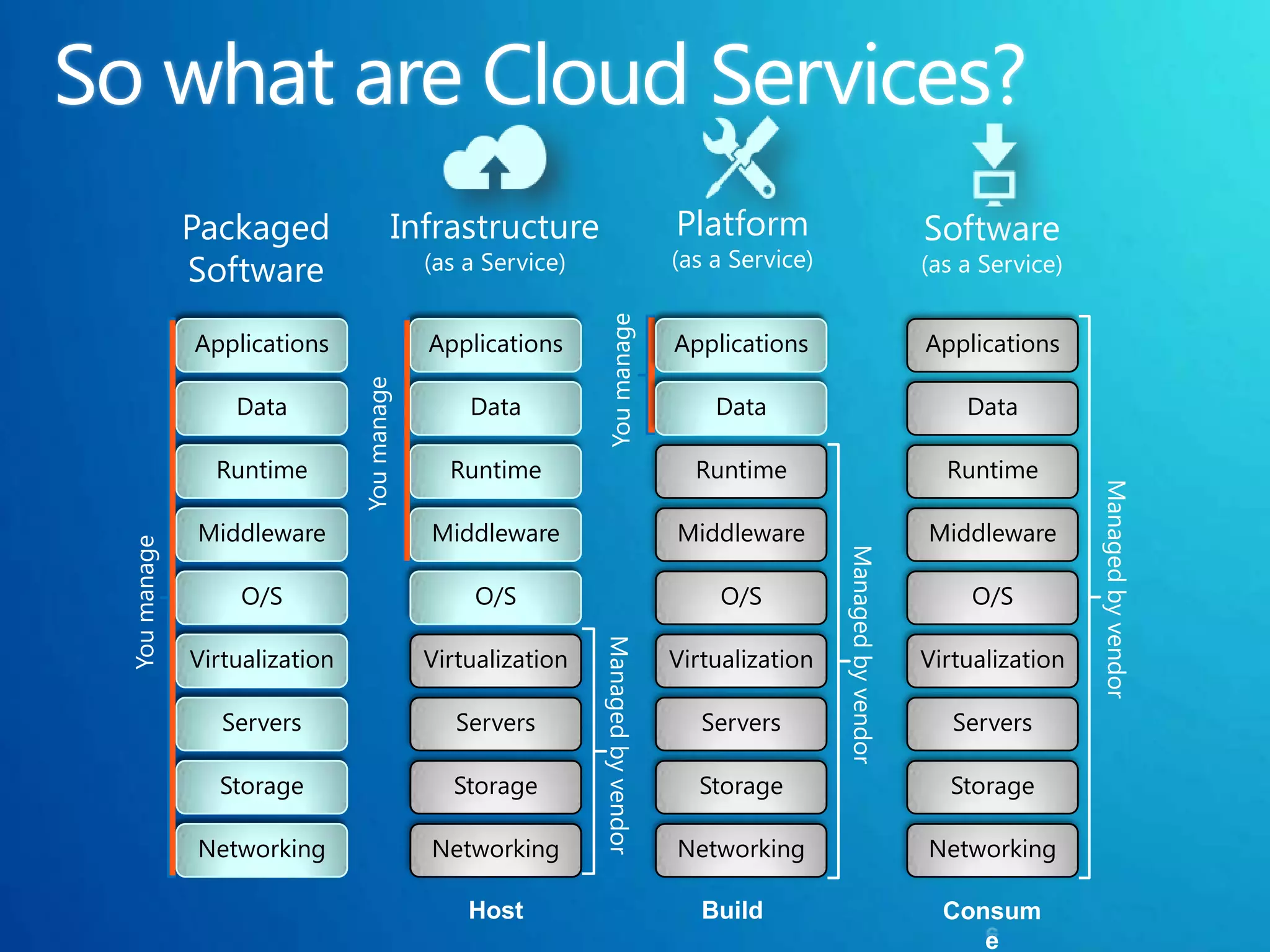 So what are Cloud Services?

Packaged Software

You manage

Applications
Data
Runtime
Middleware
O/S
Virtualization
Servers
Storage
Networking

Infrastructure (as a Service)

You manage

Applications
Data
Runtime
Middleware
O/S
Virtualization
Servers
Storage
Networking

Managed by vendor

Host

Platform (as a Service)

You manage

Applications
Data
Runtime
Middleware
O/S
Virtualization
Servers
Storage
Networking

Managed by vendor

Build

Software (as a Service)

Applications
Data
Runtime
Middleware
O/S
Virtualization
Servers
Storage
Networking

Managed by vendor

Consum
e